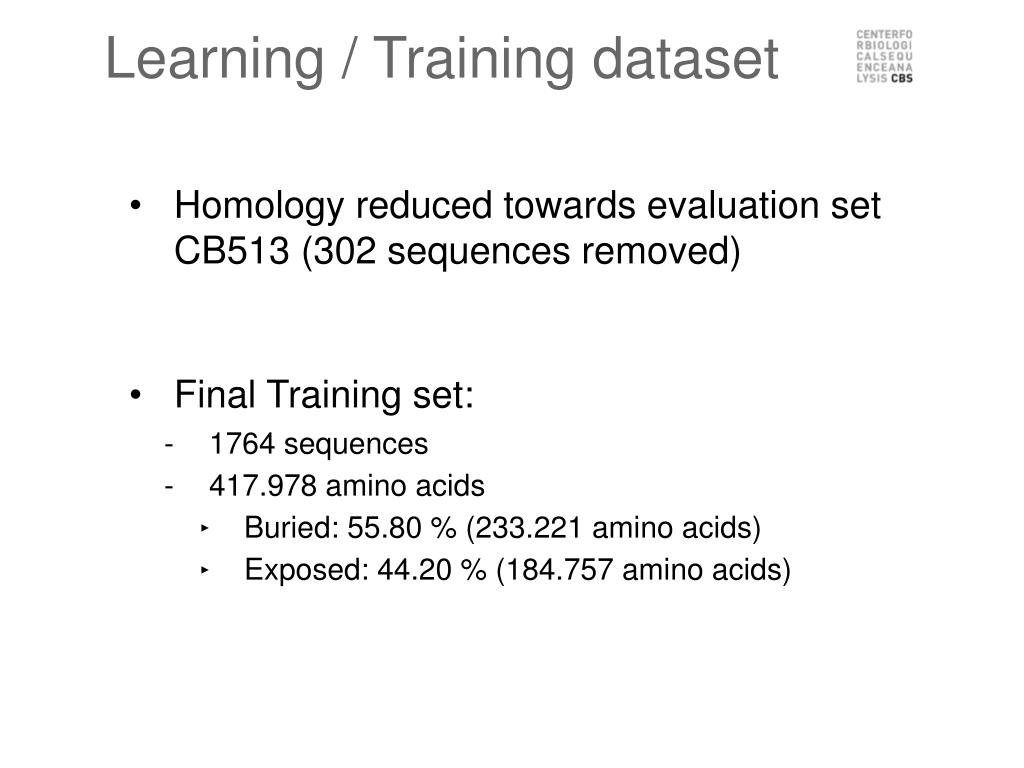 Learning / Training dataset

CENTERFO
RBIOLOGI
CALSEQU
ENCEANA
LYSIS CBS

• Homology reduced towards evaluation set CB513 (302 sequences removed)

• Final Training set:
- 1764 sequences
- 417.978 amino acids
‣ Buried: 55.80 % (233.221 amino acids)
‣ Exposed: 44.20 % (184.757 amino acids)